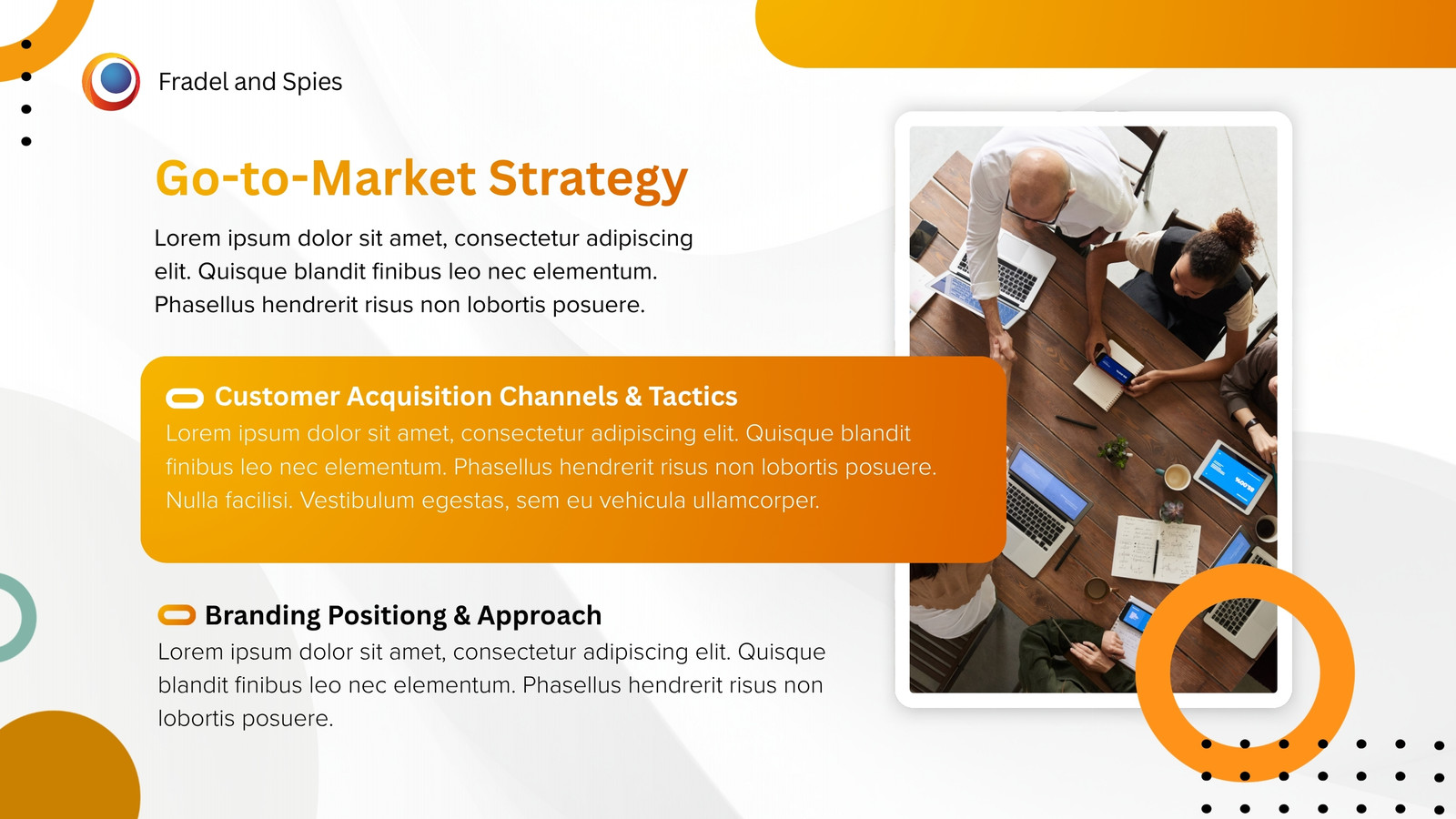 Fradel and Spies

Go-to-Market Strategy

Lorem ipsum dolor sit amet, consectetur adipiscing elit. Quisque blandit finibus leo nec elementum. Phasellus hendrerit risus non lobortis posuere.

Customer Acquisition Channels & Tactics

Lorem ipsum dolor sit amet, consectetur adipiscing elit. Quisque blandit finibus leo nec elementum. Phasellus hendrerit risus non lobortis posuere. Nulla facilisi. Vestibulum egestas, sem eu vehicula ullamcorper.

Branding Positiong & Approach

Lorem ipsum dolor sit amet, consectetur adipiscing elit. Quisque blandit finibus leo nec elementum. Phasellus hendrerit risus non lobortis posuere.